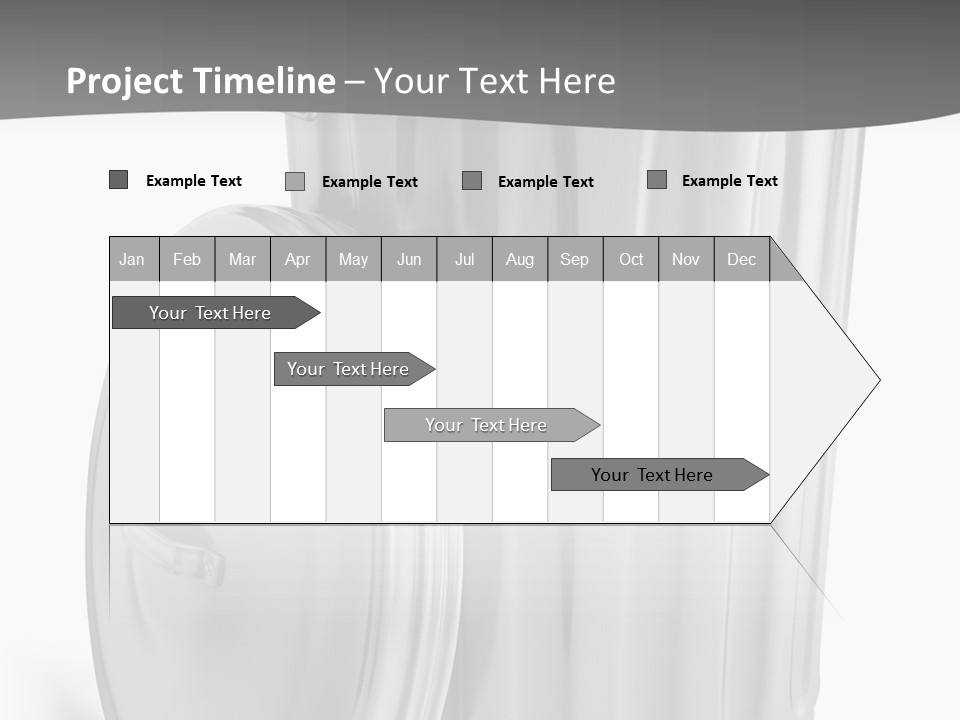 Project Timeline – Your Text Here

Example Text
Example Text
Example Text
Example Text

| Jan | Feb | Mar | Apr | May | Jun | Jul | Aug | Sep | Oct | Nov | Dec |
|---|---|---|---|---|---|---|---|---|---|---|---|

Your Text Here
Your Text Here
Your Text Here
Your Text Here